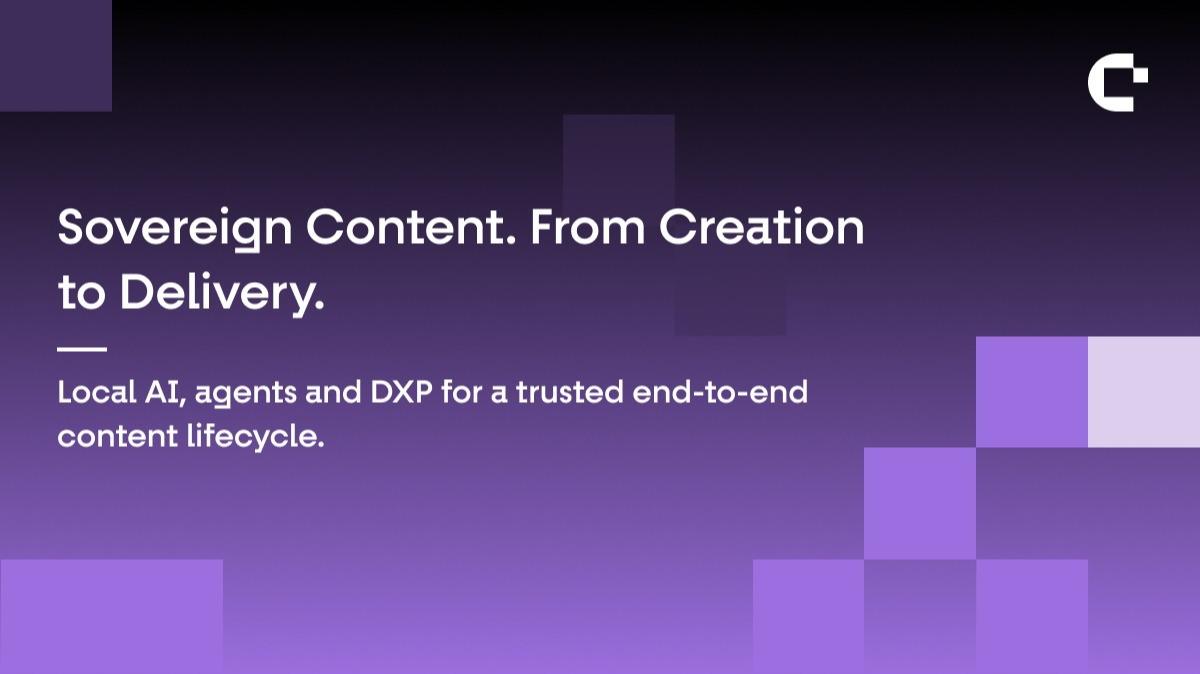 Sovereign Content. From Creation to Delivery.

Local AI, agents and DXP for a trusted end-to-end content lifecycle.